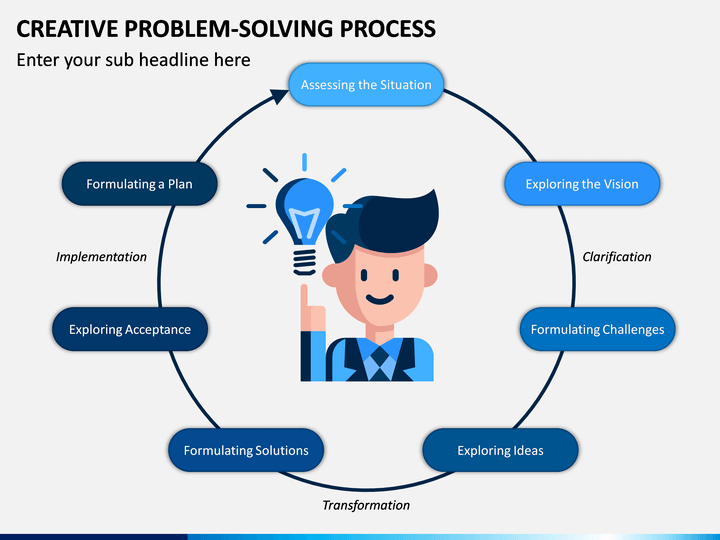 CREATIVE PROBLEM-SOLVING PROCESS

Enter your sub headline here

Assessing the Situation

Exploring the Vision

Clarification

Formulating Challenges

Exploring Ideas

Transformation

Formulating Solutions

Exploring Acceptance

Implementation

Formulating a Plan